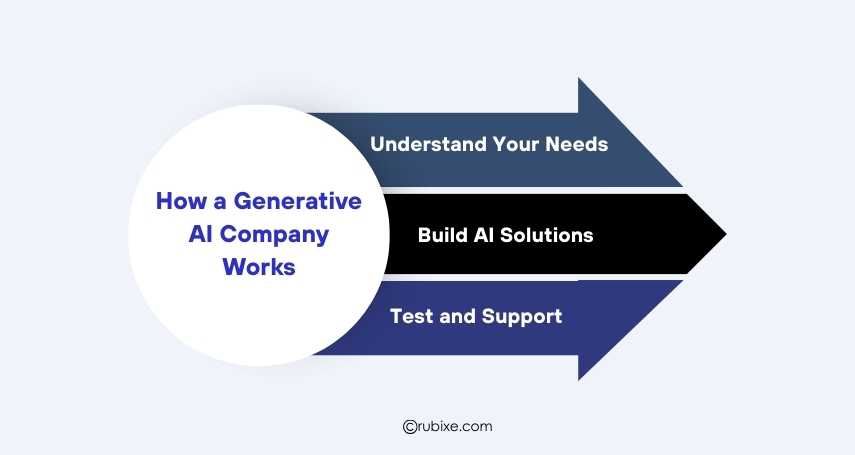 How a Generative AI Company Works

Understand Your Needs

Build AI Solutions

Test and Support

©rubixe.com